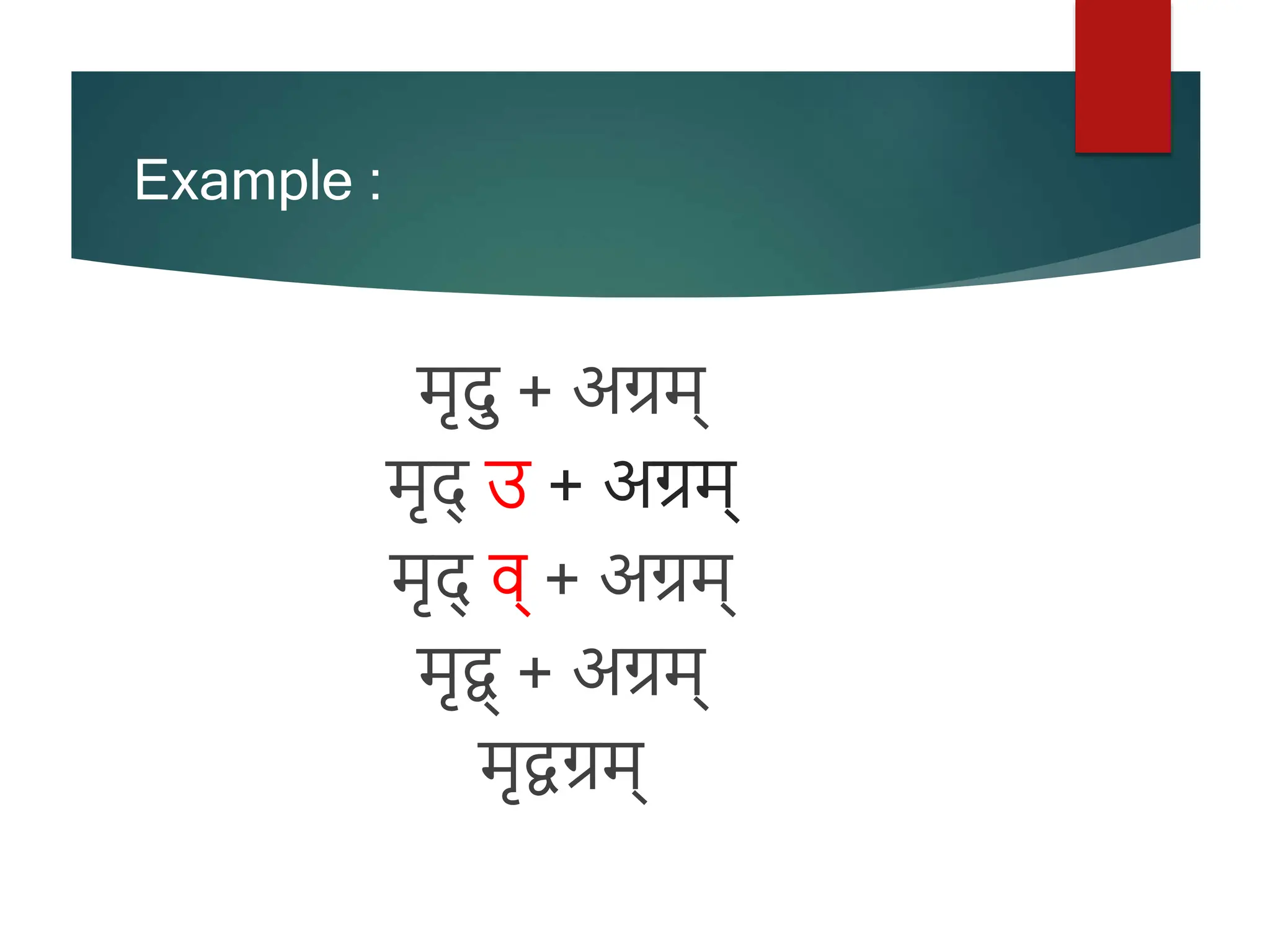 Example :

मृदु + अग्रम्
मृद् उ + अग्रम्
मृद् व् + अग्रम्
मृद्व् + अग्रम्
मृद्वग्रम्